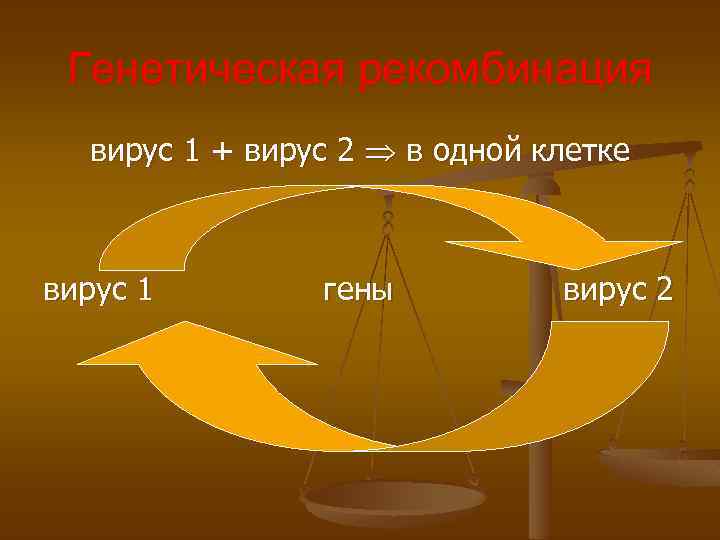 Генетическая рекомбинация

вирус 1 + вирус 2 $\Rightarrow$ в одной клетке

вирус 1

гены

вирус 2